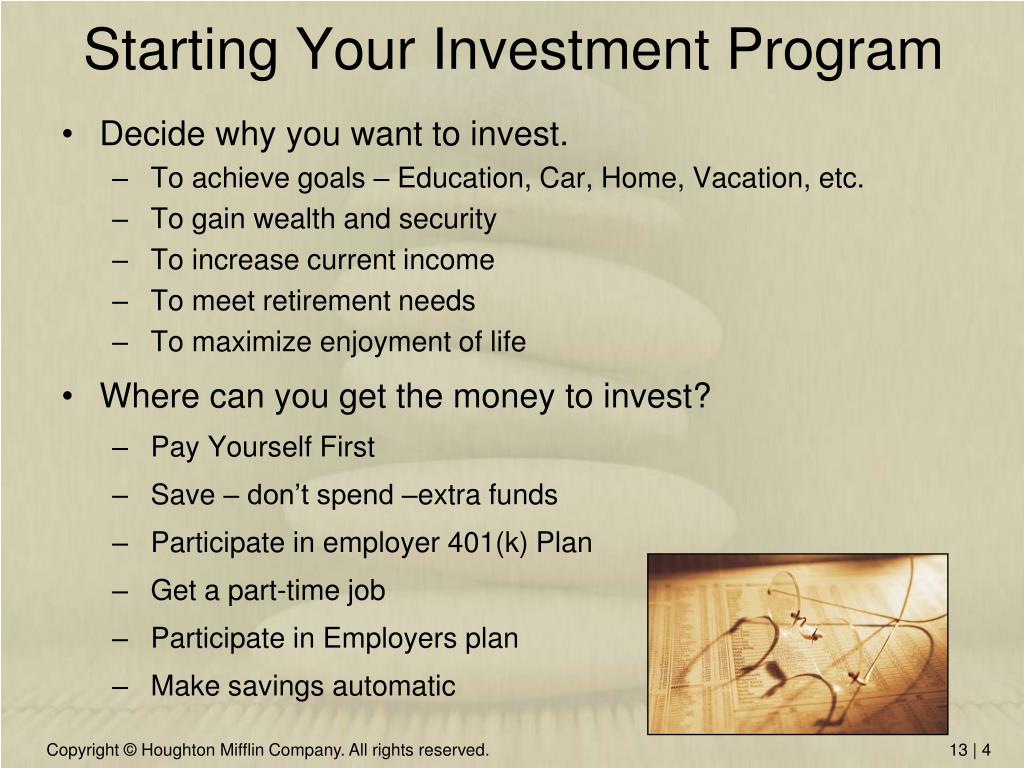 Starting Your Investment Program

• Decide why you want to invest.
– To achieve goals – Education, Car, Home, Vacation, etc.
– To gain wealth and security
– To increase current income
– To meet retirement needs
– To maximize enjoyment of life

• Where can you get the money to invest?
– Pay Yourself First
– Save – don't spend –extra funds
– Participate in employer 401(k) Plan
– Get a part-time job
– Participate in Employers plan
– Make savings automatic

Copyright © Houghton Mifflin Company. All rights reserved.

13 | 4